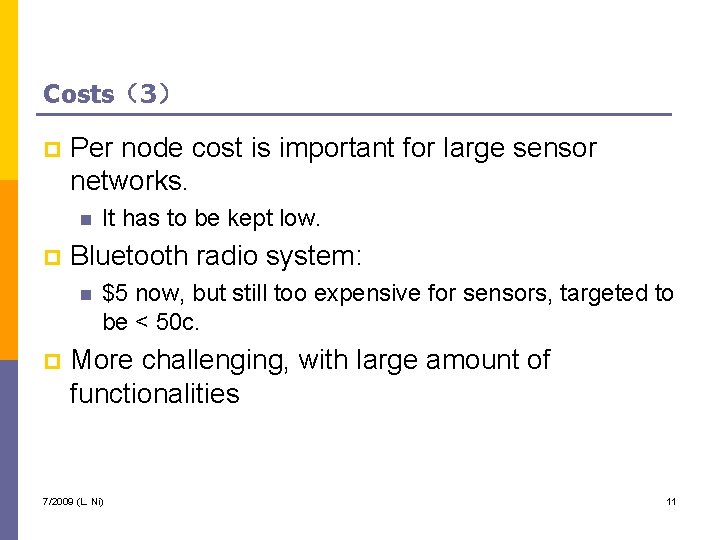 Costs（3）

Per node cost is important for large sensor networks.

It has to be kept low.

Bluetooth radio system:

\$5 now, but still too expensive for sensors, targeted to be < 50c.

More challenging, with large amount of functionalities

7/2009 (L. Ni)

11